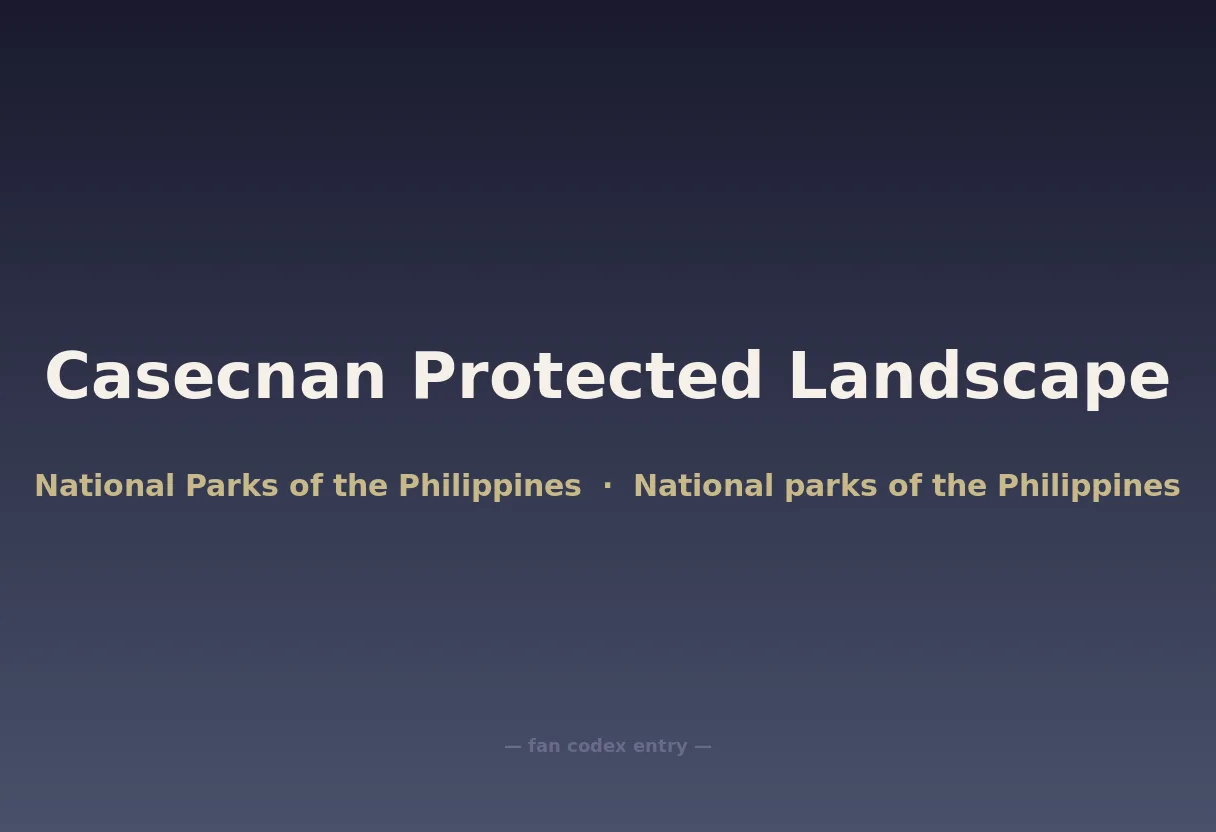 Casecnan Protected Landscape

National Parks of the Philippines · National parks of the Philippines

— fan codex entry —